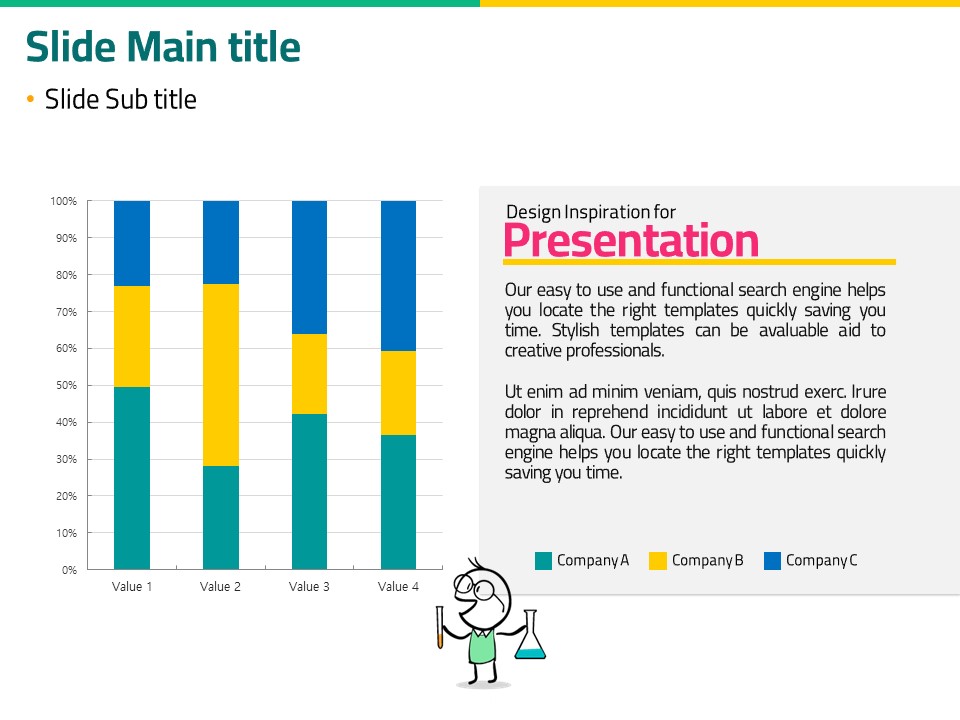 Slide Main title

• Slide Sub title

100%
90%
80%
70%
60%
50%
40%
30%
20%
10%
0%

Value 1
Value 2
Value 3
Value 4

Design Inspiration for
Presentation

Our easy to use and functional search engine helps you locate the right templates quickly saving you time. Stylish templates can be avaluable aid to creative professionals.

Ut enim ad minim veniam, quis nostrud exerc. Irure dolor in reprehend incididunt ut labore et dolore magna aliqua. Our easy to use and functional search engine helps you locate the right templates quickly saving you time.

Company A
Company B
Company C